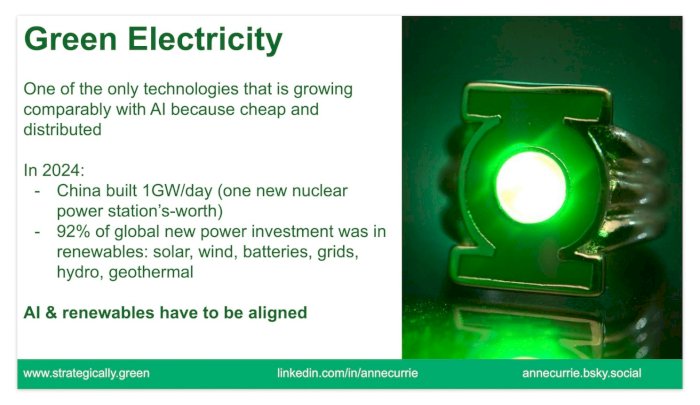 Green Electricity

One of the only technologies that is growing comparably with AI because cheap and distributed

In 2024:
- China built 1GW/day (one new nuclear power station's-worth)
- 92% of global new power investment was in renewables: solar, wind, batteries, grids, hydro, geothermal

AI & renewables have to be aligned

www.strategically.green linkedin.com/in/annecurrie annecurrie.bsky.social